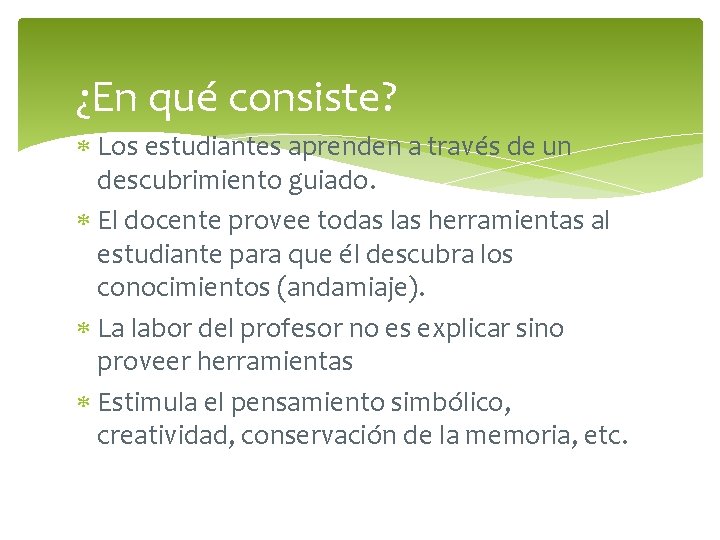 ¿En qué consiste?

* Los estudiantes aprenden a través de un descubrimiento guiado.
* El docente provee todas las herramientas al estudiante para que él descubra los conocimientos (andamiaje).
* La labor del profesor no es explicar sino proveer herramientas
* Estimula el pensamiento simbólico, creatividad, conservación de la memoria, etc.